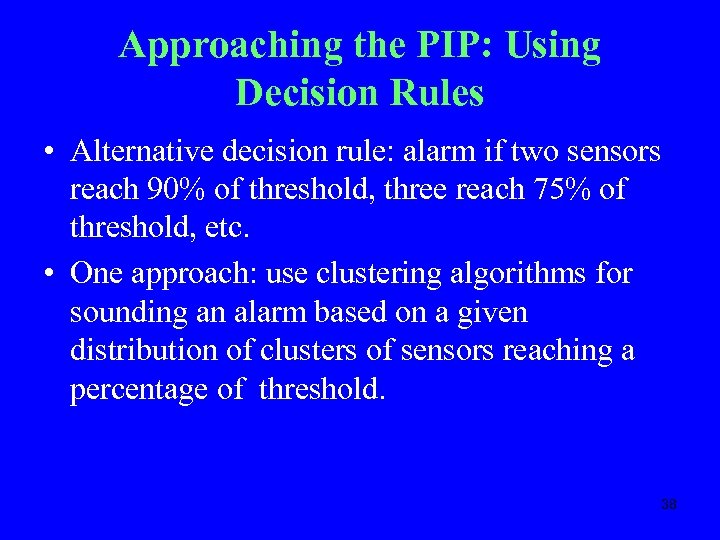 Approaching the PIP: Using Decision Rules

• Alternative decision rule: alarm if two sensors reach 90% of threshold, three reach 75% of threshold, etc.

• One approach: use clustering algorithms for sounding an alarm based on a given distribution of clusters of sensors reaching a percentage of threshold.

38